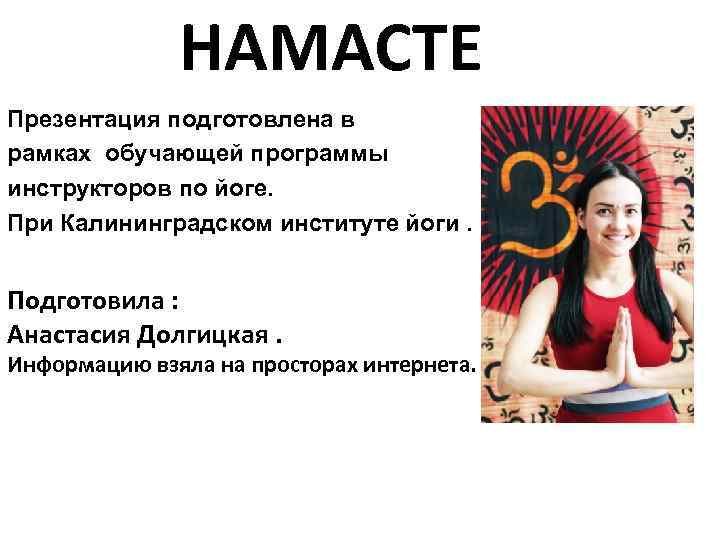 НАМАСТЕ

Презентация подготовлена в рамках обучающей программы инструкторов по йоге.
При Калининградском институте йоги .

Подготовила :
Анастасия Долгицкая .
Информацию взяла на просторах интернета.